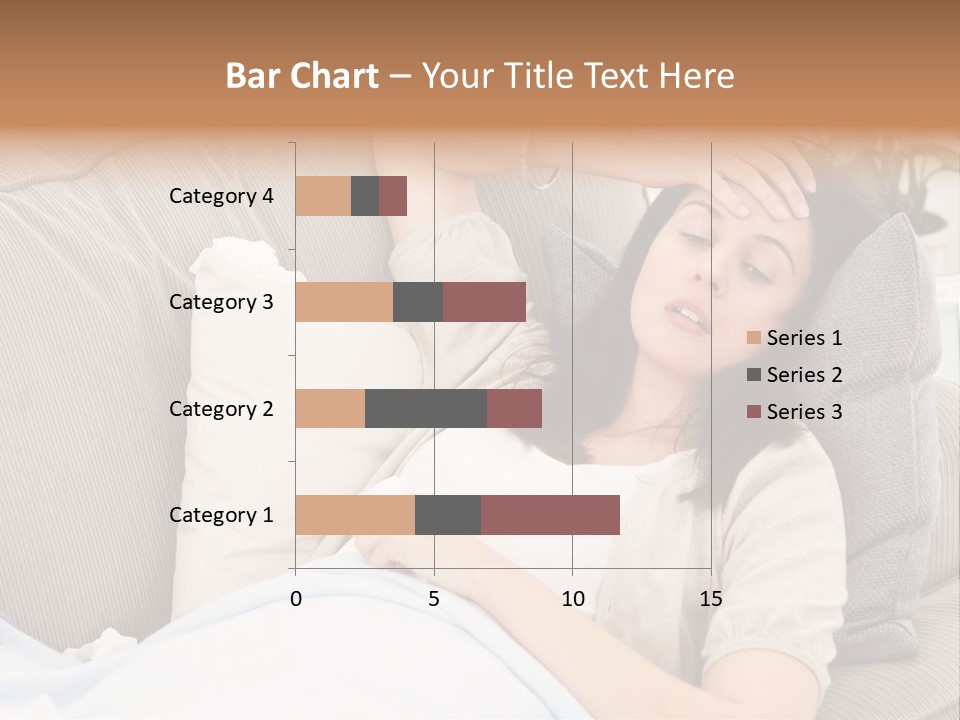 Bar Chart – Your Title Text Here

Category 4
Category 3
Category 2
Category 1

0
5
10
15

Series 1
Series 2
Series 3